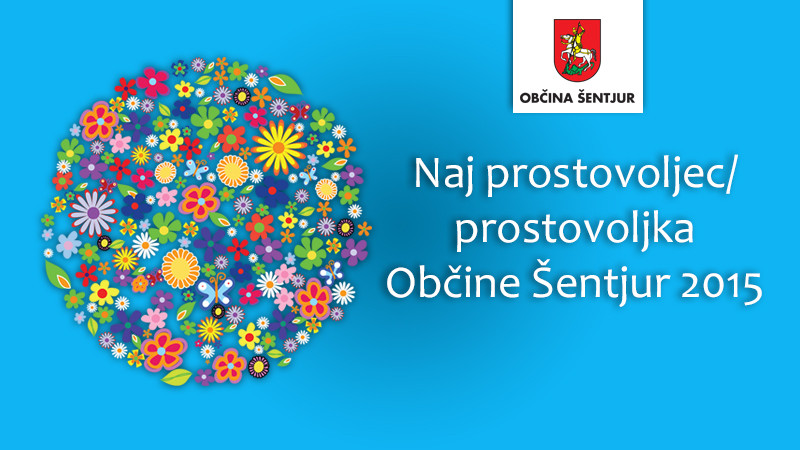 OBČINA ŠENTJUR

Naj prostovoljec/
prostovoljka
Občine Šentjur 2015